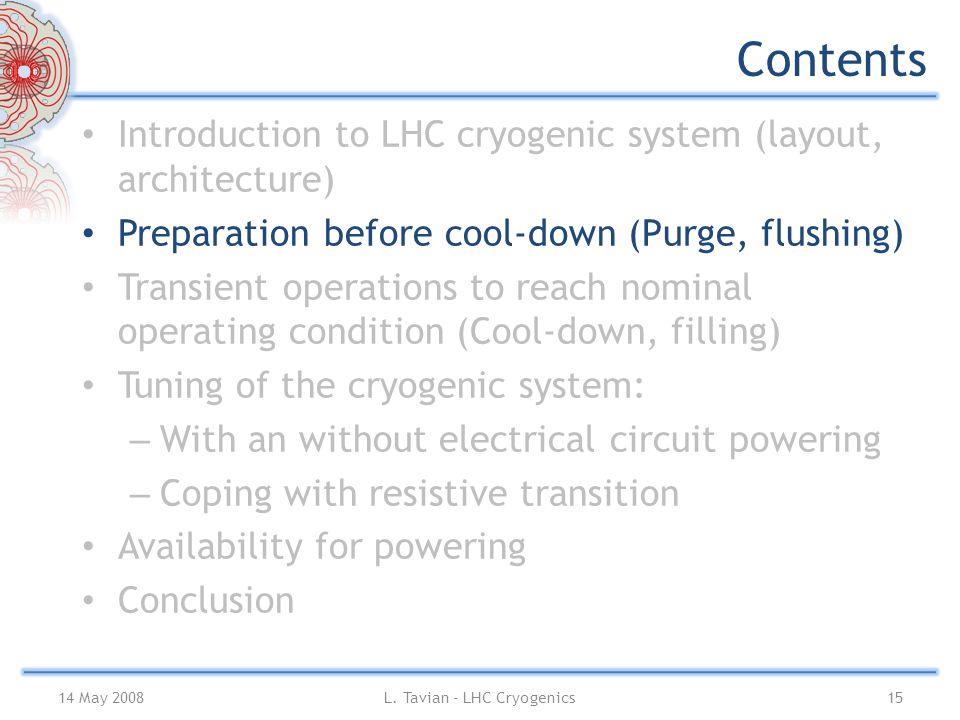 Contents

• Introduction to LHC cryogenic system (layout, architecture)
• Preparation before cool-down (Purge, flushing)
• Transient operations to reach nominal operating condition (Cool-down, filling)
• Tuning of the cryogenic system:
  – With an without electrical circuit powering
  – Coping with resistive transition
• Availability for powering
• Conclusion

14 May 2008 L. Tavian - LHC Cryogenics 15